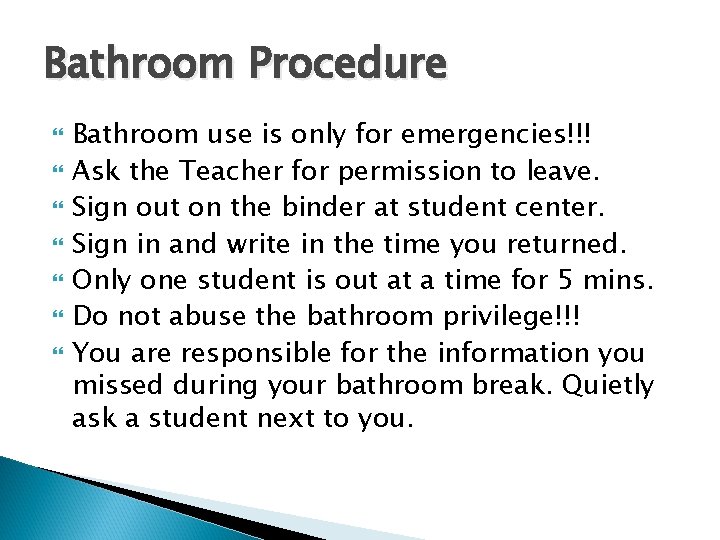 Bathroom Procedure

- Bathroom use is only for emergencies!!!
- Ask the Teacher for permission to leave.
- Sign out on the binder at student center.
- Sign in and write in the time you returned.
- Only one student is out at a time for 5 mins.
- Do not abuse the bathroom privilege!!!
- You are responsible for the information you missed during your bathroom break. Quietly ask a student next to you.